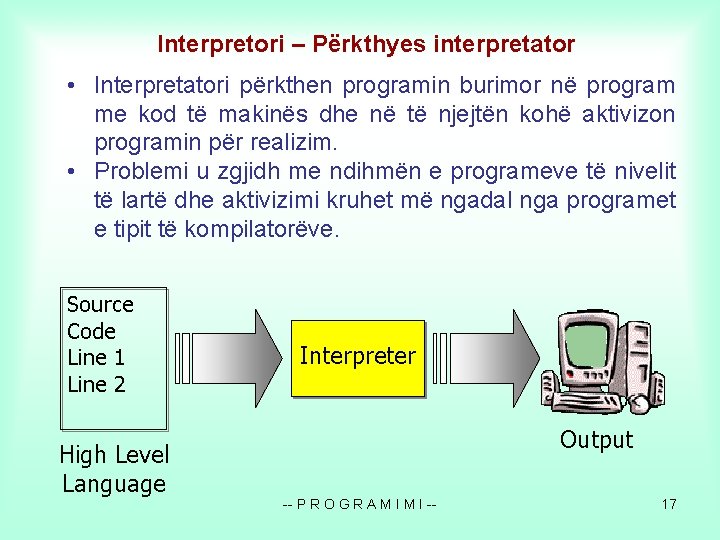 Interpretori – Përkthyes interpretator

• Interpretatori përkthen programin burimor në program me kod të makinës dhe në të njejtën kohë aktivizon programin për realizim.

• Problemi u zgjidh me ndihmën e programeve të nivelit të lartë dhe aktivizimi kruhet më ngadal nga programet e tipit të kompilatorëve.

Source Code Line 1 Line 2

High Level Language

Interpreter

Output

-- P R O G R A M I M I --

17